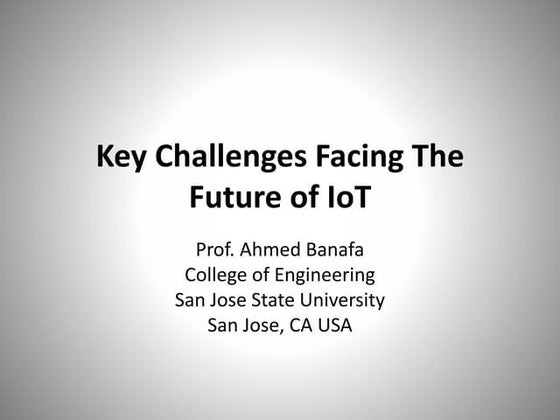 Key Challenges Facing The Future of IoT

Prof. Ahmed Banafa
College of Engineering
San Jose State University
San Jose, CA USA